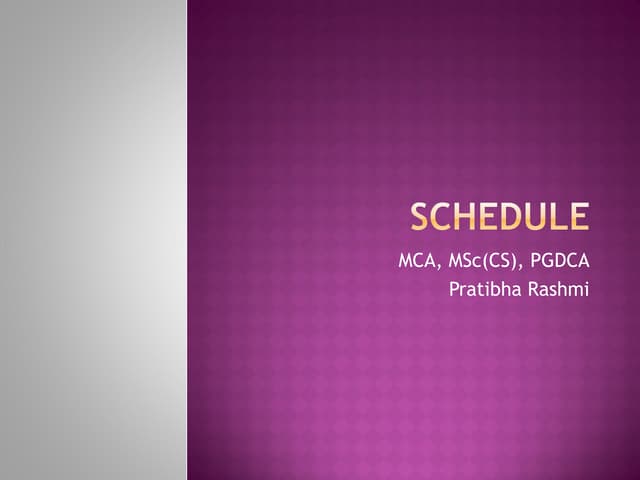 SCHEDULE

MCA, MSc(CS), PGDCA
Pratibha Rashmi